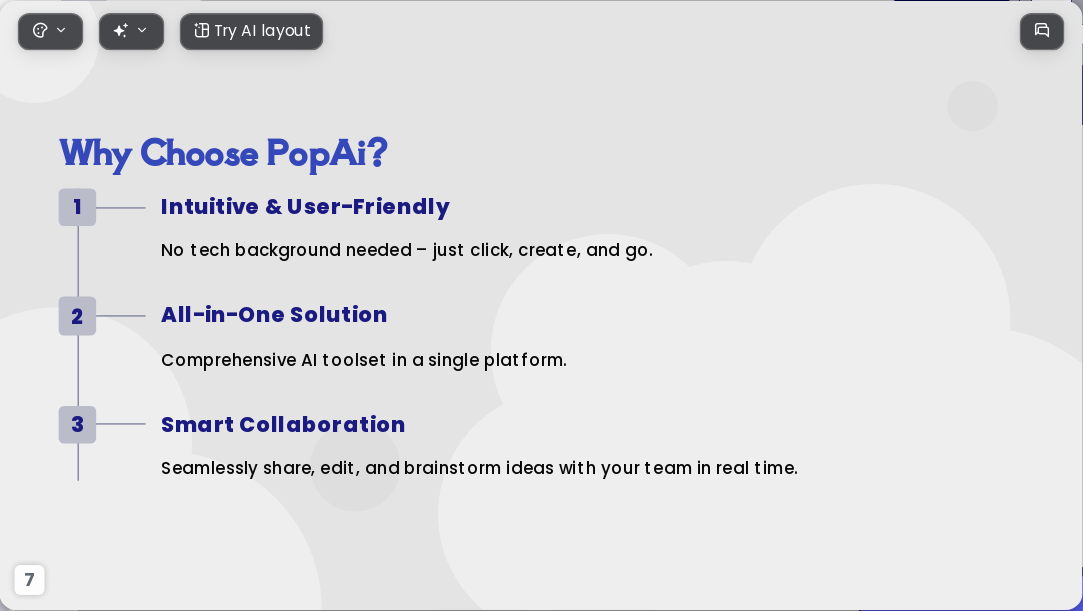 Try AI layout

Why Choose PopAi?

1 Intuitive & User-Friendly

No tech background needed – just click, create, and go.

2 All-in-One Solution

Comprehensive AI toolset in a single platform.

3 Smart Collaboration

Seamlessly share, edit, and brainstorm ideas with your team in real time.

7